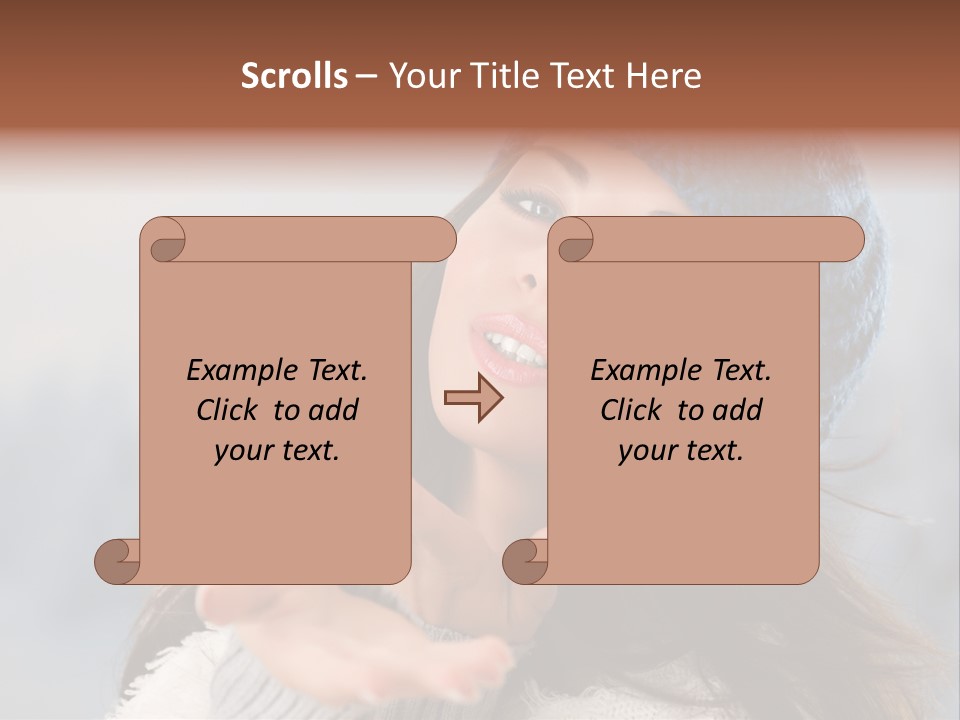 Scrolls – Your Title Text Here

Example Text. Click to add your text.

Example Text. Click to add your text.